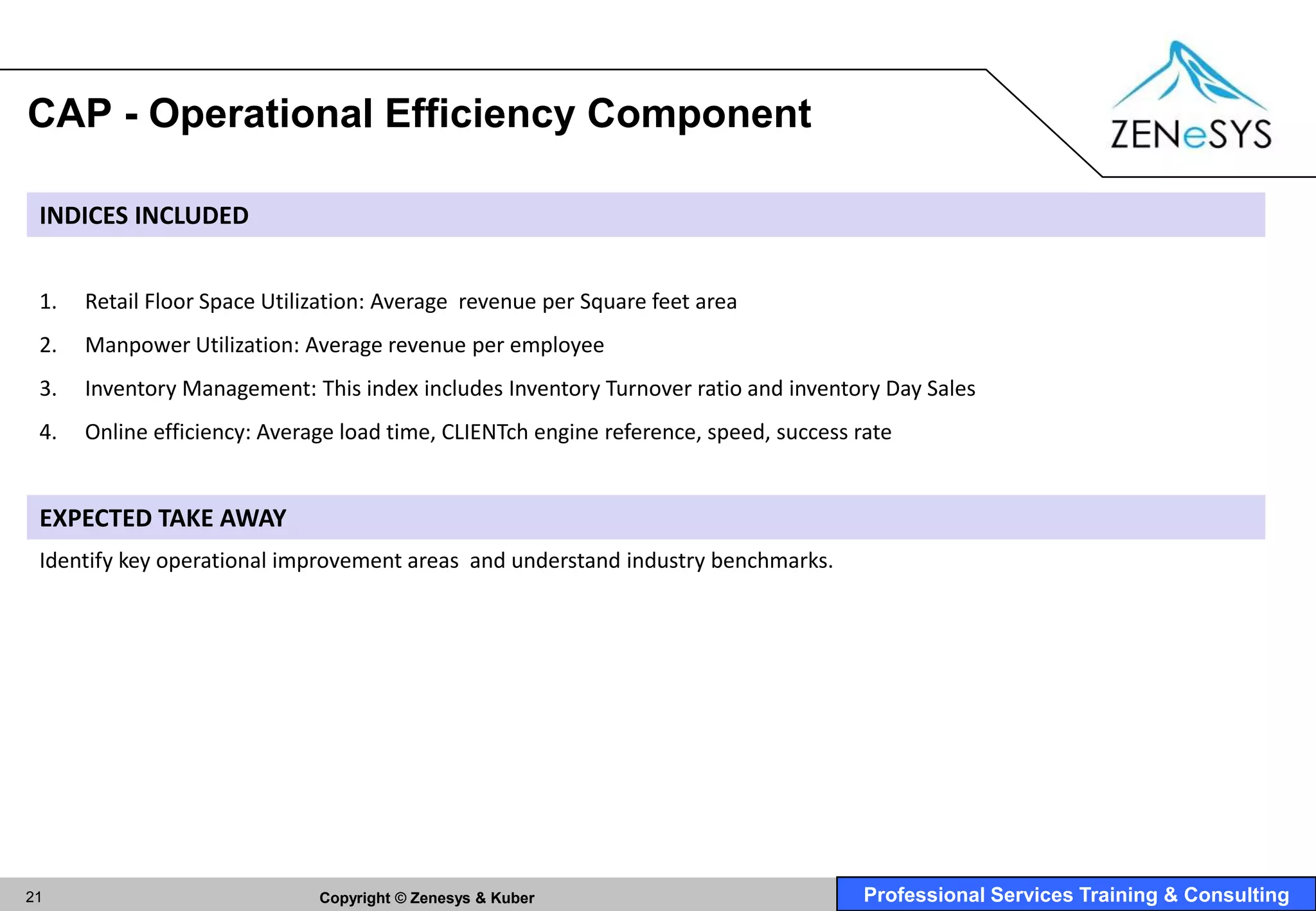 CAP - Operational Efficiency Component

ZENeSYS

INDICES INCLUDED

1. Retail Floor Space Utilization: Average revenue per Square feet area
2. Manpower Utilization: Average revenue per employee
3. Inventory Management: This index includes Inventory Turnover ratio and inventory Day Sales
4. Online efficiency: Average load time, CLIENTch engine reference, speed, success rate

EXPECTED TAKE AWAY

Identify key operational improvement areas and understand industry benchmarks.

21

Copyright © Zenesys & Kuber

Professional Services Training & Consulting